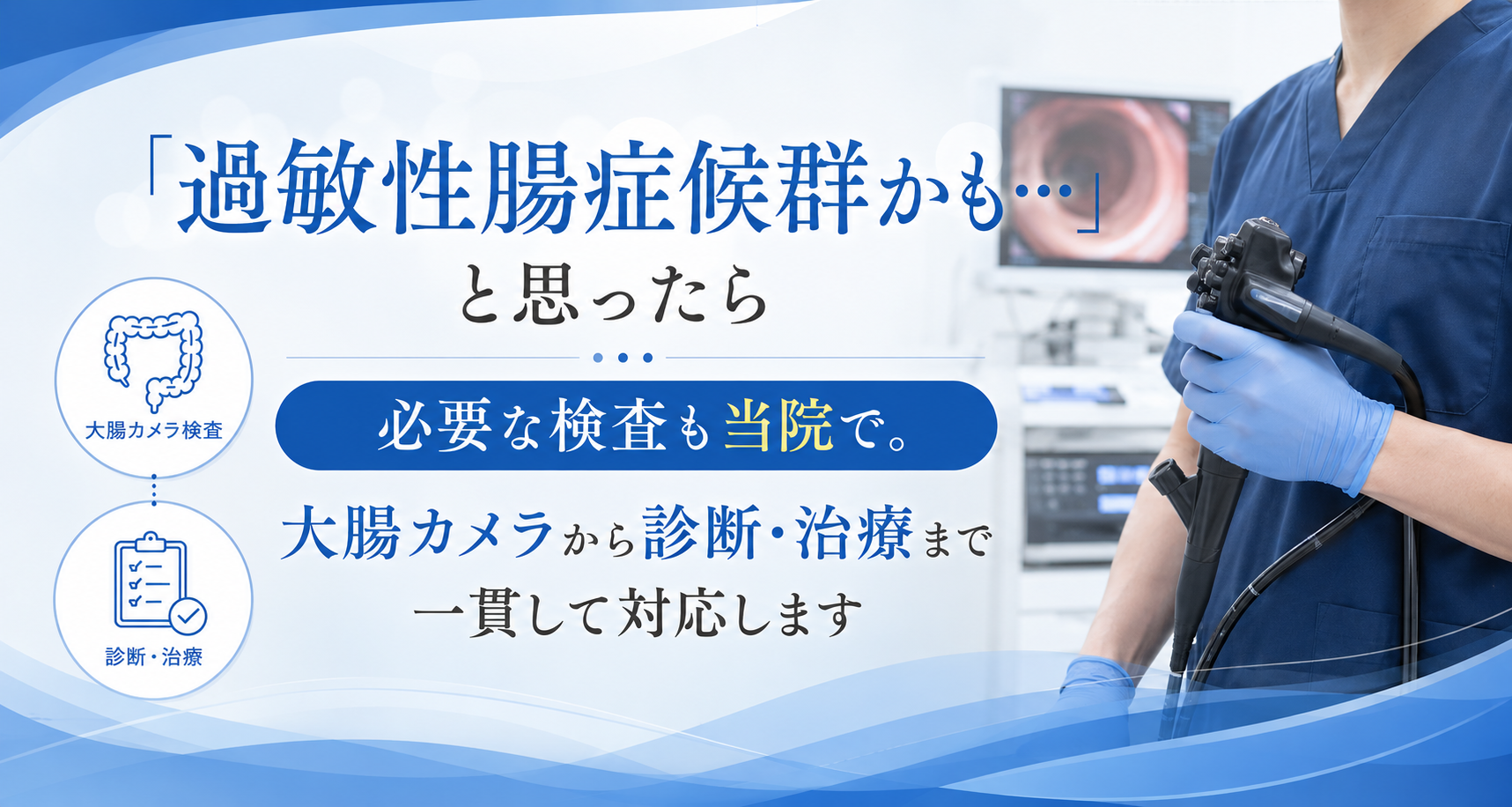 「過敏性腸症候群かも…」
と思ったら

必要な検査も当院で。

大腸カメラから診断・治療まで
一貫して対応します

大腸カメラ検査

診断・治療